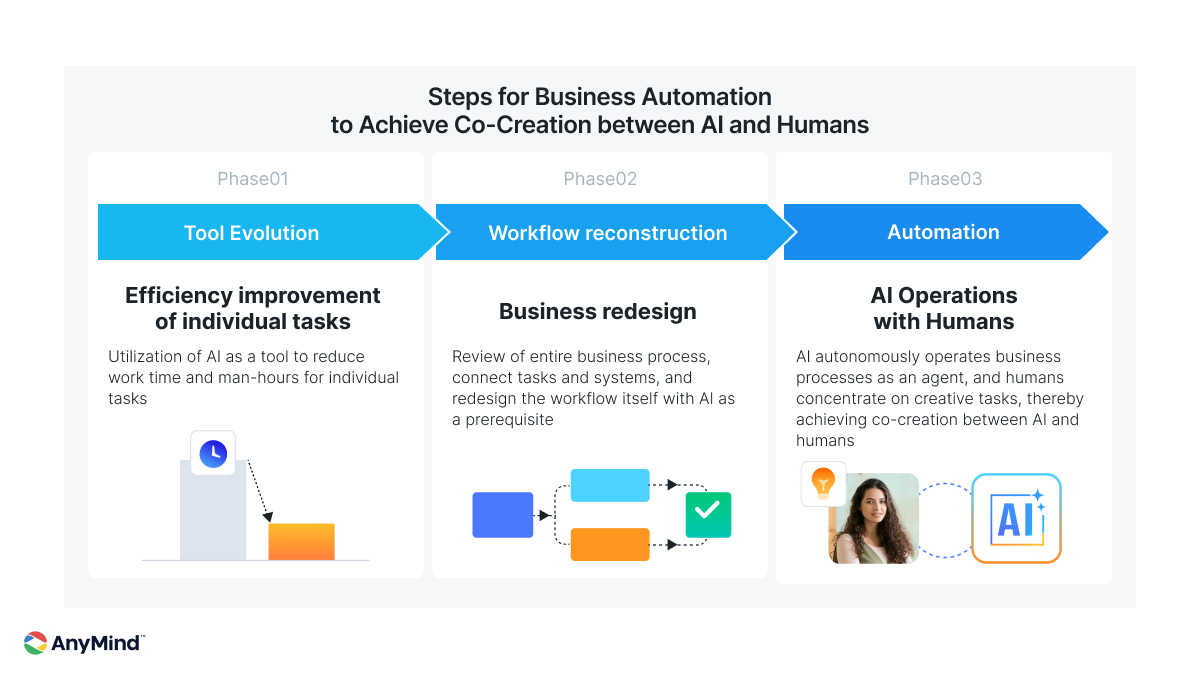 Steps for Business Automation
to Achieve Co-Creation between AI and Humans

Phase01

Tool Evolution

Efficiency improvement of individual tasks

Utilization of AI as a tool to reduce work time and man-hours for individual tasks

Phase02

Workflow reconstruction

Business redesign

Review of entire business process, connect tasks and systems, and redesign the workflow itself with AI as a prerequisite

Phase03

Automation

AI Operations with Humans

AI autonomously operates business processes as an agent, and humans concentrate on creative tasks, thereby achieving co-creation between AI and humans

AI

AnyMind™